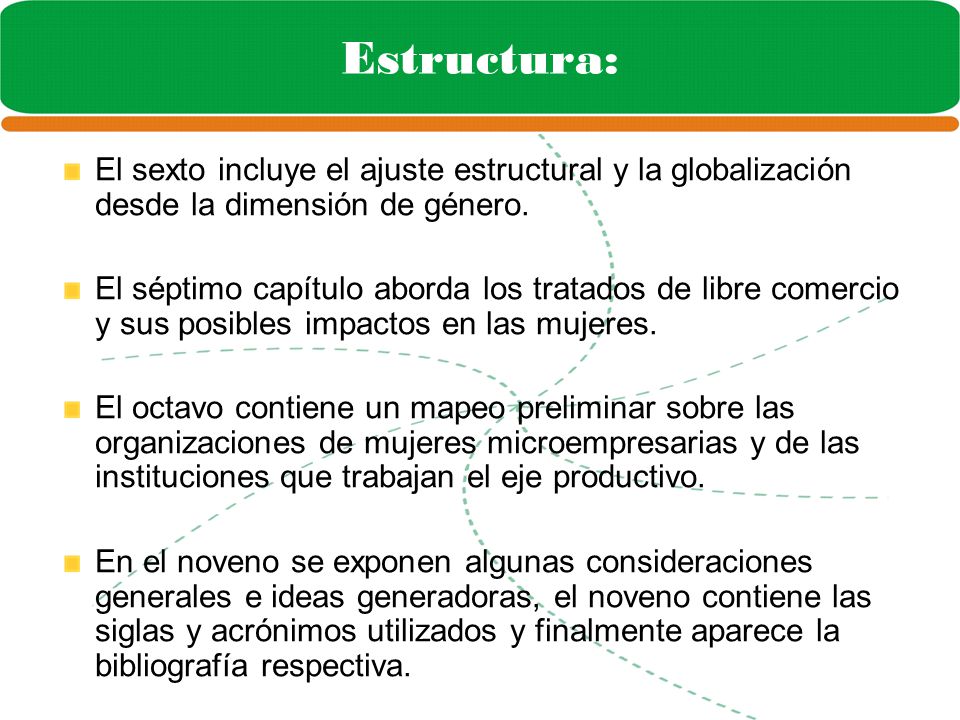 Estructura:

El sexto incluye el ajuste estructural y la globalización desde la dimensión de género.

El séptimo capítulo aborda los tratados de libre comercio y sus posibles impactos en las mujeres.

El octavo contiene un mapeo preliminar sobre las organizaciones de mujeres microempresarias y de las instituciones que trabajan el eje productivo.

En el noveno se exponen algunas consideraciones generales e ideas generadoras, el noveno contiene las siglas y acrónimos utilizados y finalmente aparece la bibliografía respectiva.